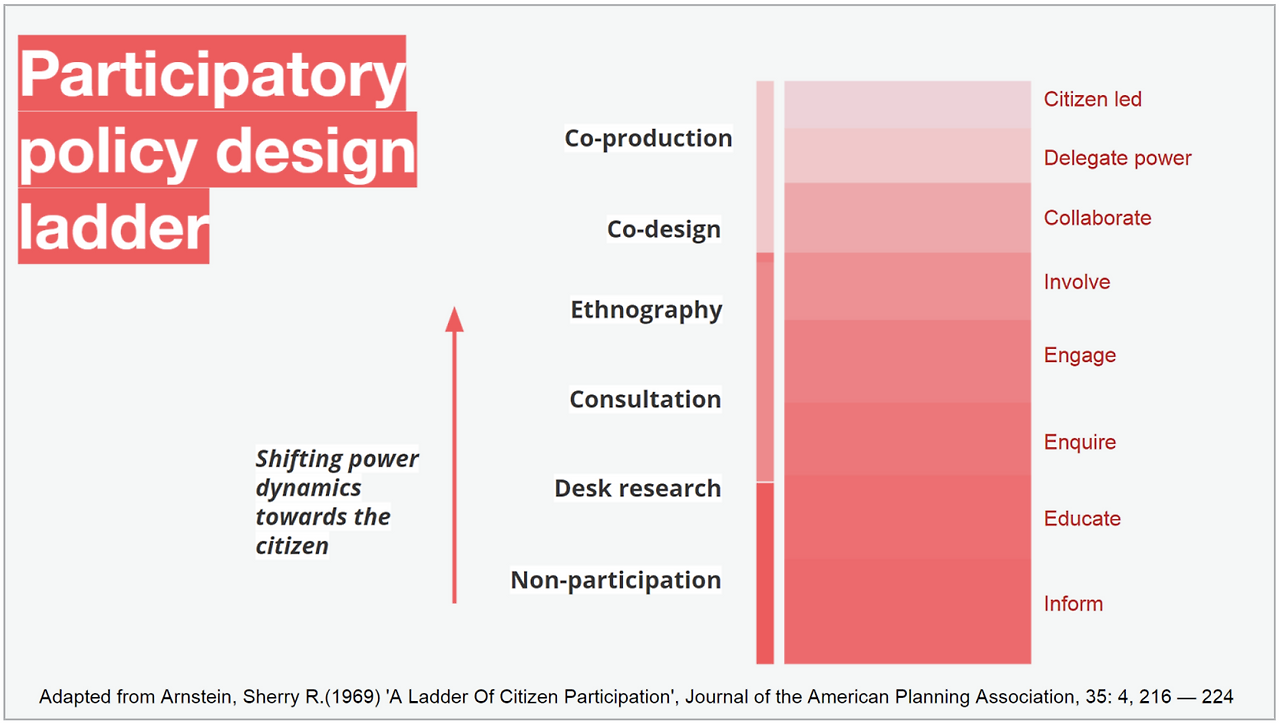 Participatory policy design ladder

Shifting power dynamics towards the citizen

Co-production

Co-design

Ethnography

Consultation

Desk research

Non-participation

Citizen led

Delegate power

Collaborate

Involve

Engage

Enquire

Educate

Inform

Adapted from Arnstein, Sherry R.(1969) 'A Ladder Of Citizen Participation', Journal of the American Planning Association, 35: 4, 216 — 224